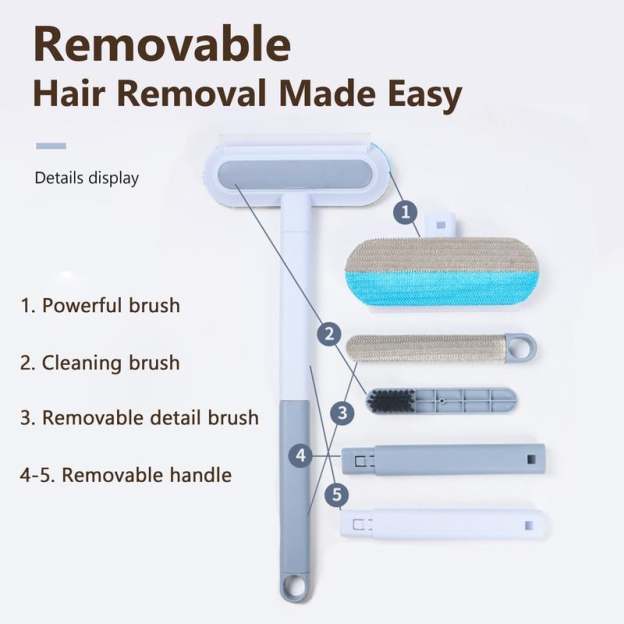 Removable
Hair Removal Made Easy

Details display

1. Powerful brush

2. Cleaning brush

3. Removable detail brush

4-5. Removable handle

1
2
3
4
5